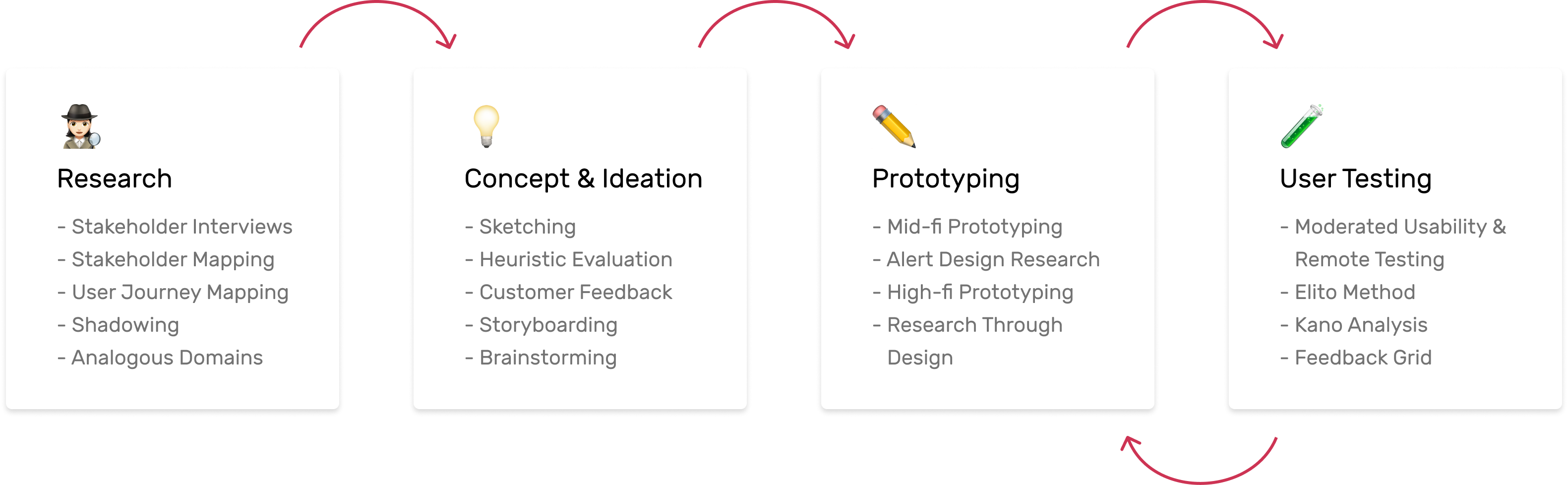 Research

- Stakeholder Interviews
- Stakeholder Mapping
- User Journey Mapping
- Shadowing
- Analogous Domains

Concept & Ideation

- Sketching
- Heuristic Evaluation
- Customer Feedback
- Storyboarding
- Brainstorming

Prototyping

- Mid-fi Prototyping
- Alert Design Research
- High-fi Prototyping
- Research Through Design

User Testing

- Moderated Usability & Remote Testing
- Elito Method
- Kano Analysis
- Feedback Grid